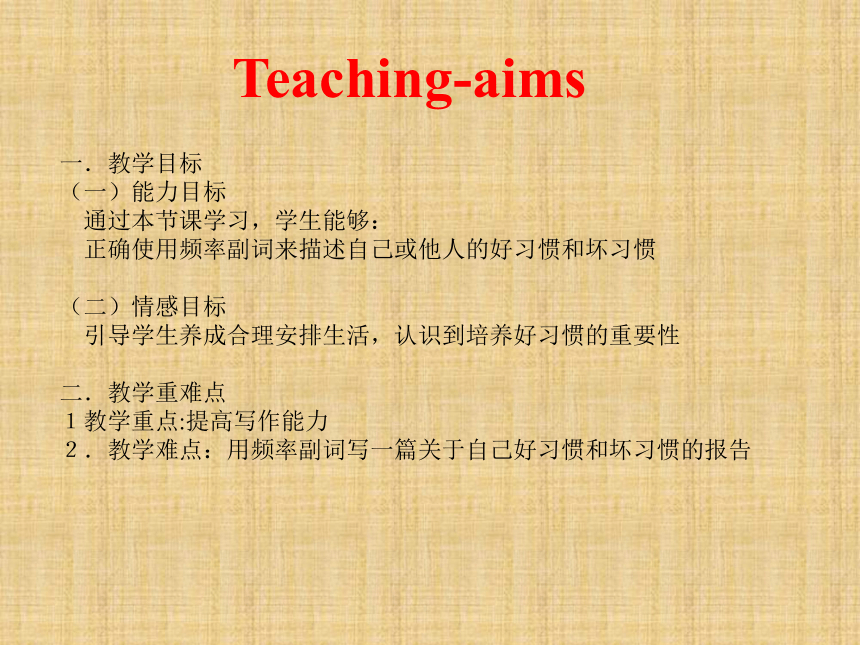 Teaching-aims

一．教学目标
（一）能力目标
通过本节课学习，学生能够：
正确使用频率副词来描述自己或他人的好习惯和坏习惯

（二）情感目标
引导学生养成合理安排生活，认识到培养好习惯的重要性

二．教学重难点
1 教学重点:提高写作能力
2．教学难点：用频率副词写一篇关于自己好习惯和坏习惯的报告